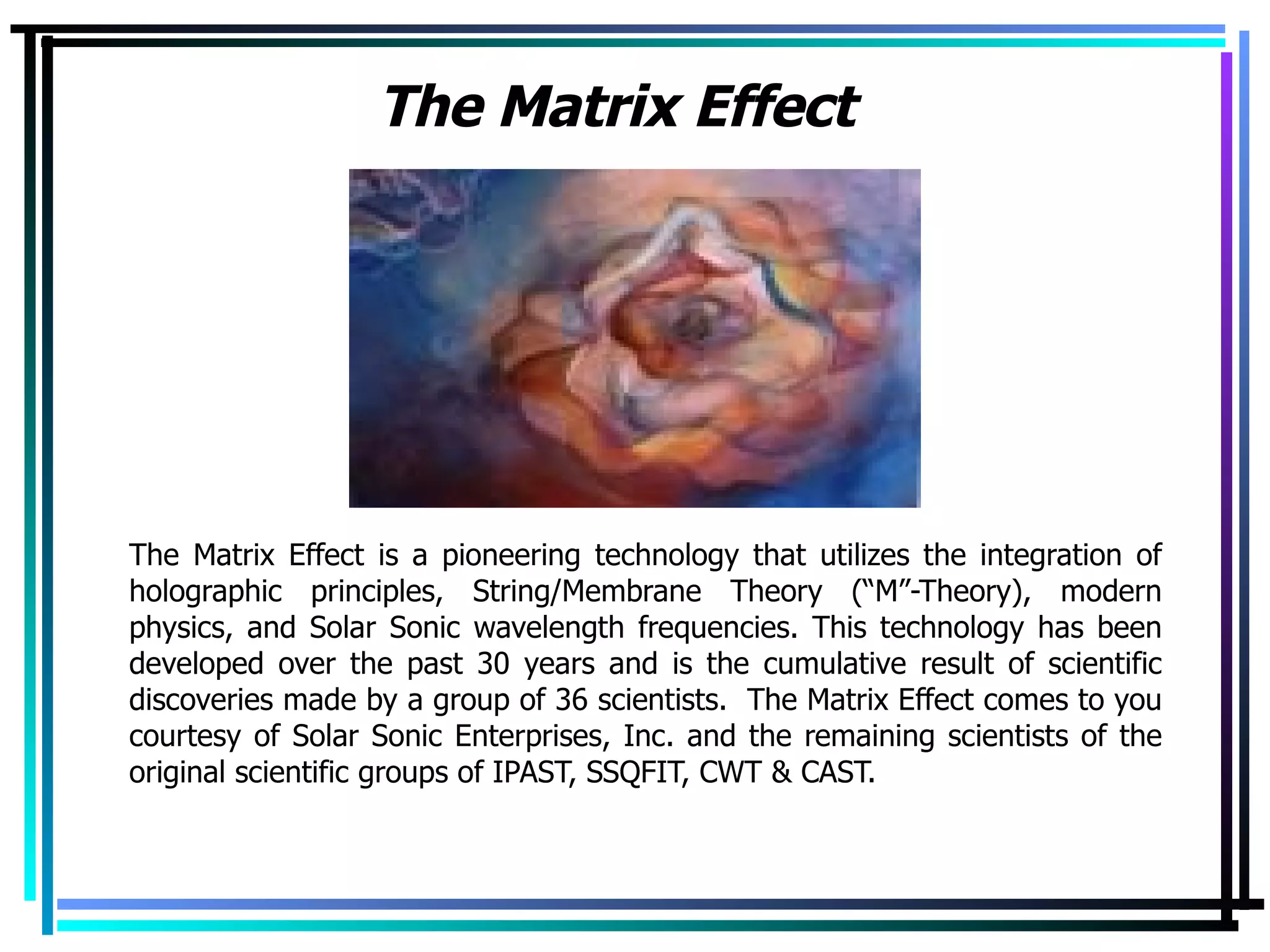 The Matrix Effect

The Matrix Effect is a pioneering technology that utilizes the integration of holographic principles, String/Membrane Theory (“M”-Theory), modern physics, and Solar Sonic wavelength frequencies. This technology has been developed over the past 30 years and is the cumulative result of scientific discoveries made by a group of 36 scientists. The Matrix Effect comes to you courtesy of Solar Sonic Enterprises, Inc. and the remaining scientists of the original scientific groups of IPAST, SSQFIT, CWT & CAST.